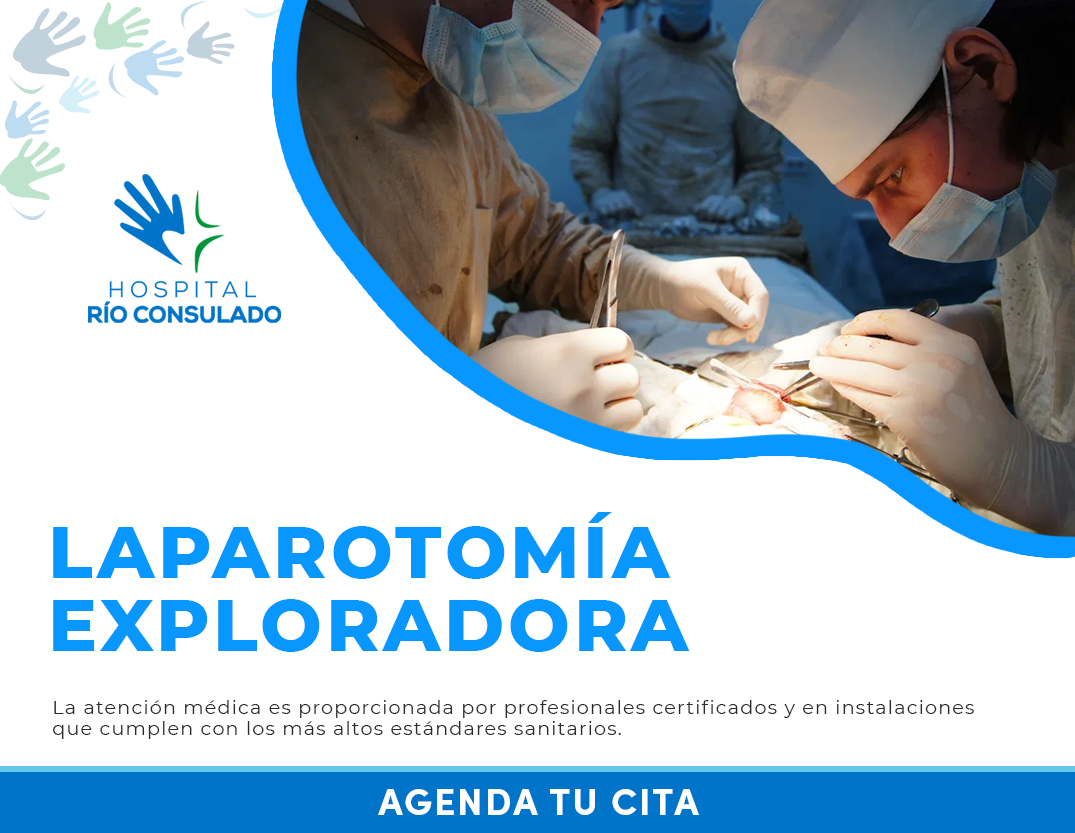 HOSPITAL
RÍO CONSULADO

LAPAROTOMÍA
EXPLORADORA

La atención médica es proporcionada por profesionales certificados y en instalaciones que cumplen con los más altos estándares sanitarios.

AGENDA TU CITA